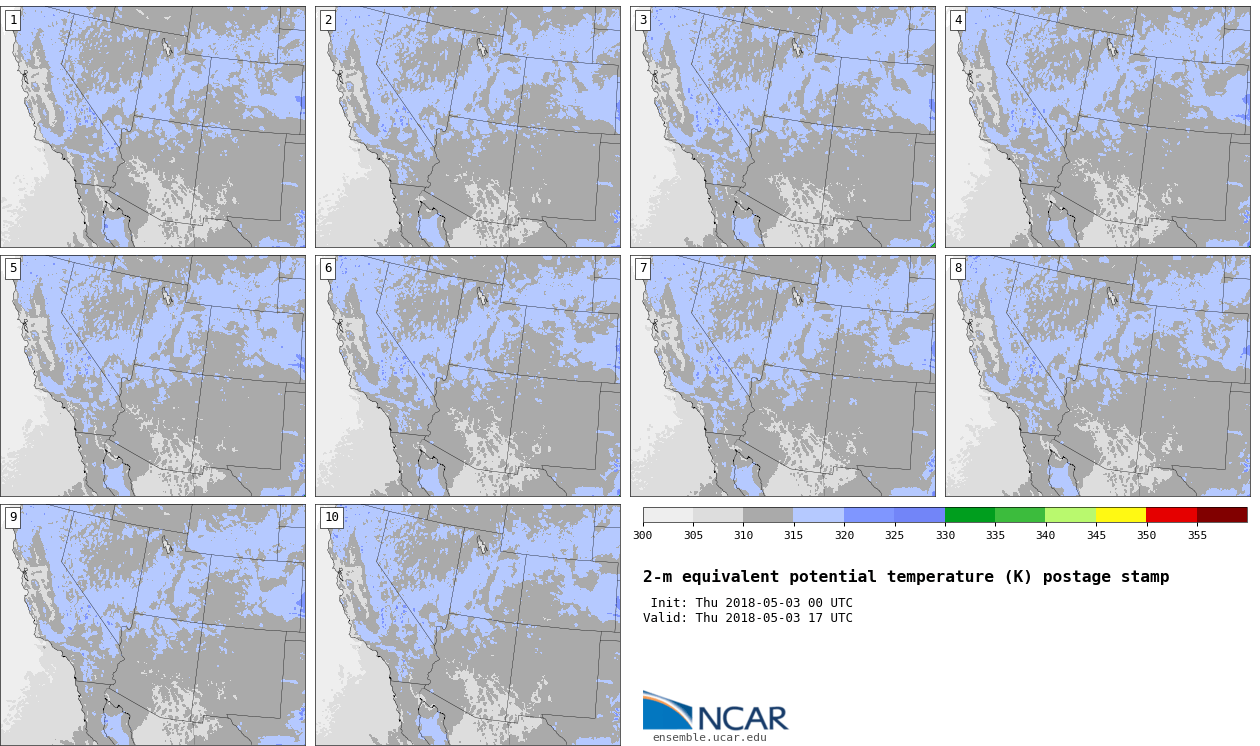 1

2

3

4

5

6

7

8

9

10

300 305 310 315 320 325 330 335 340 345 350 355

2-m equivalent potential temperature (K) postage stamp

Init: Thu 2018-05-03 00 UTC
Valid: Thu 2018-05-03 17 UTC

NCAR
ensemble.ucar.edu